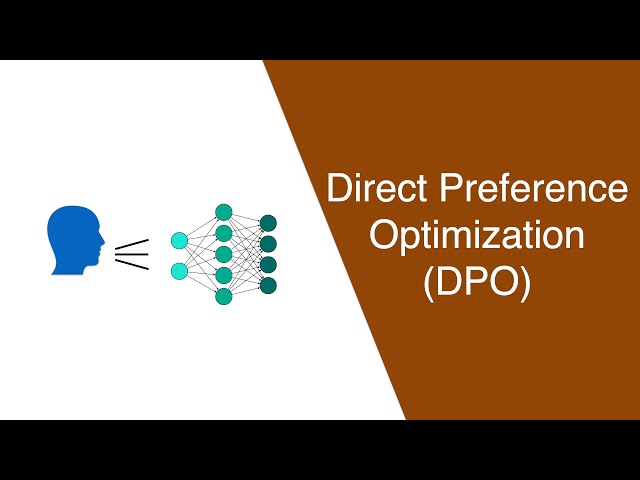 Direct Preference Optimization (DPO)